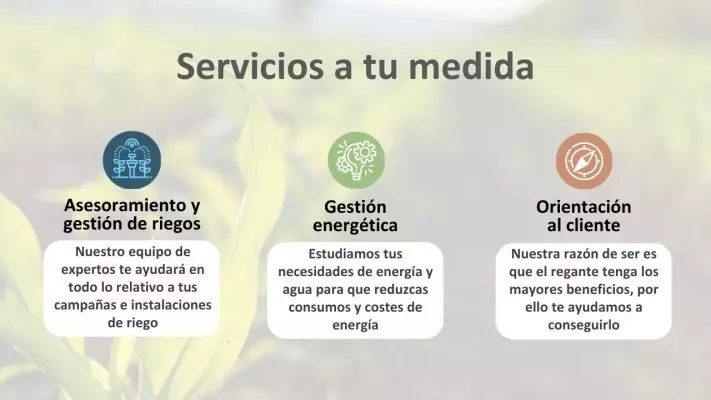 Servicios a tu medida

Asesoramiento y gestión de riegos

Nuestro equipo de expertos te ayudará en todo lo relativo a tus campañas e instalaciones de riego

Gestión energética

Estudiamos tus necesidades de energía y agua para que reduzcas consumos y costes de energía

Orientación al cliente

Nuestra razón de ser es que el regante tenga los mayores beneficios, por ello te ayudamos a conseguirlo